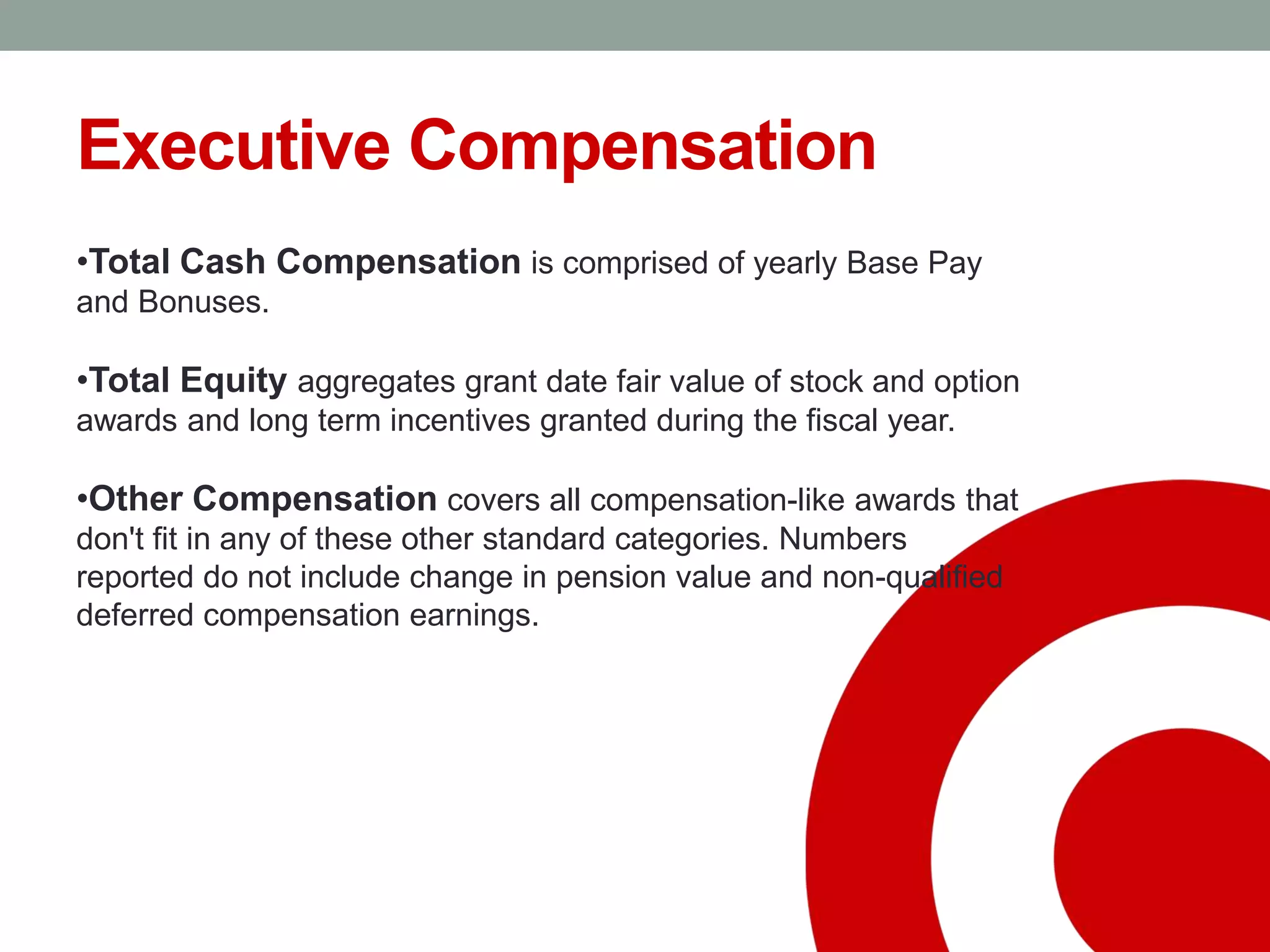 Executive Compensation

•Total Cash Compensation is comprised of yearly Base Pay and Bonuses.

•Total Equity aggregates grant date fair value of stock and option awards and long term incentives granted during the fiscal year.

•Other Compensation covers all compensation-like awards that don't fit in any of these other standard categories. Numbers reported do not include change in pension value and non-qualified deferred compensation earnings.